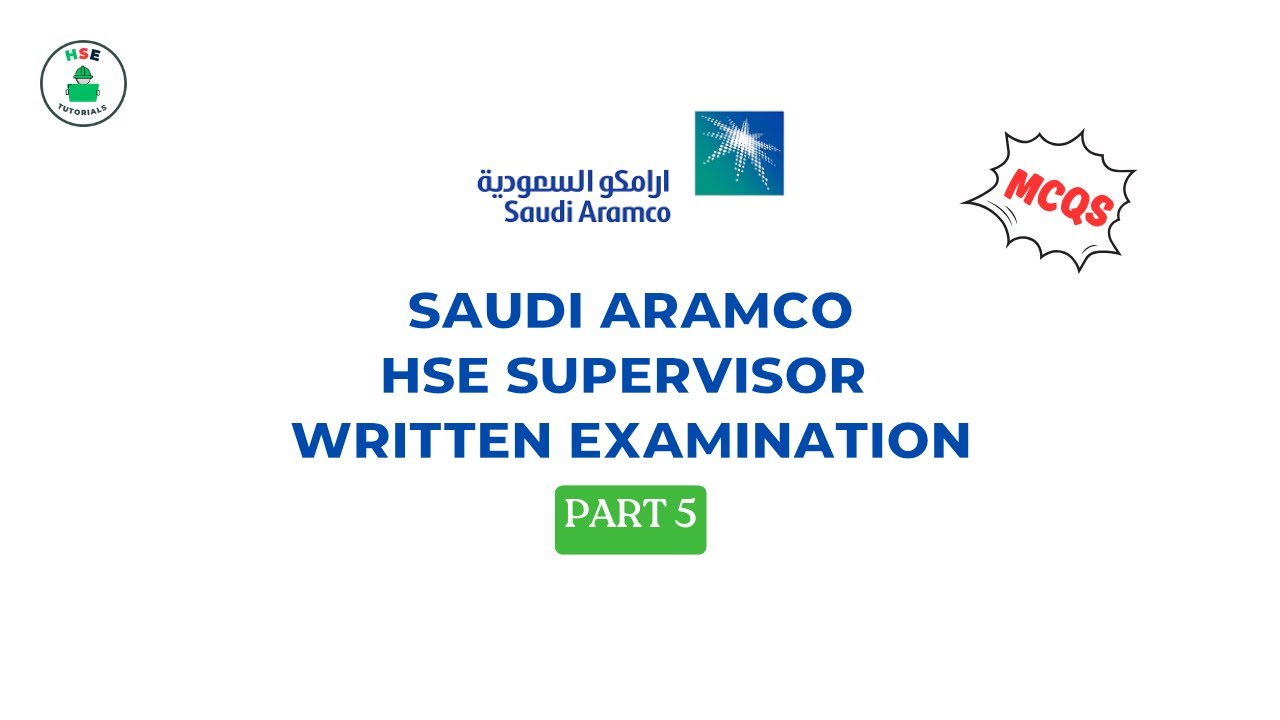 HSE
TUTORIALS

ارامكو السعودية
Saudi Aramco

MCQS

SAUDI ARAMCO
HSE SUPERVISOR
WRITTEN EXAMINATION

PART 5